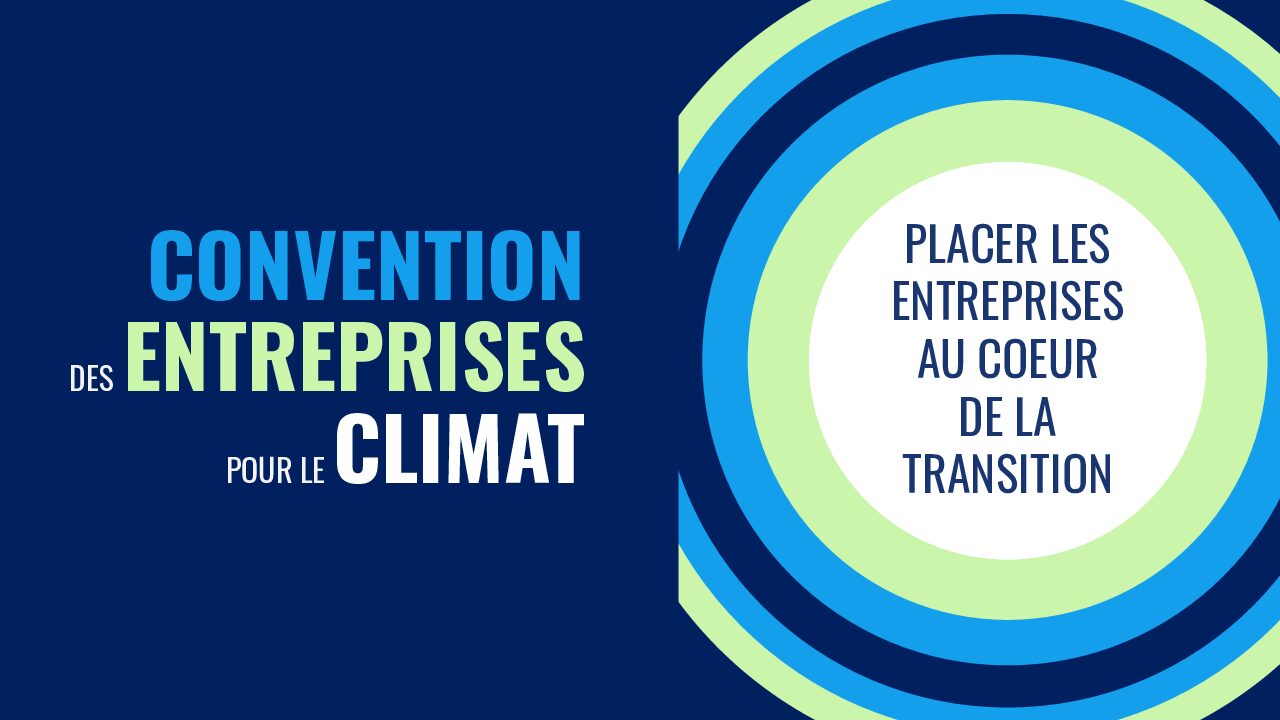 CONVENTION
DES ENTREPRISES
POUR LE CLIMAT

PLACER LES ENTREPRISES AU COEUR DE LA TRANSITION